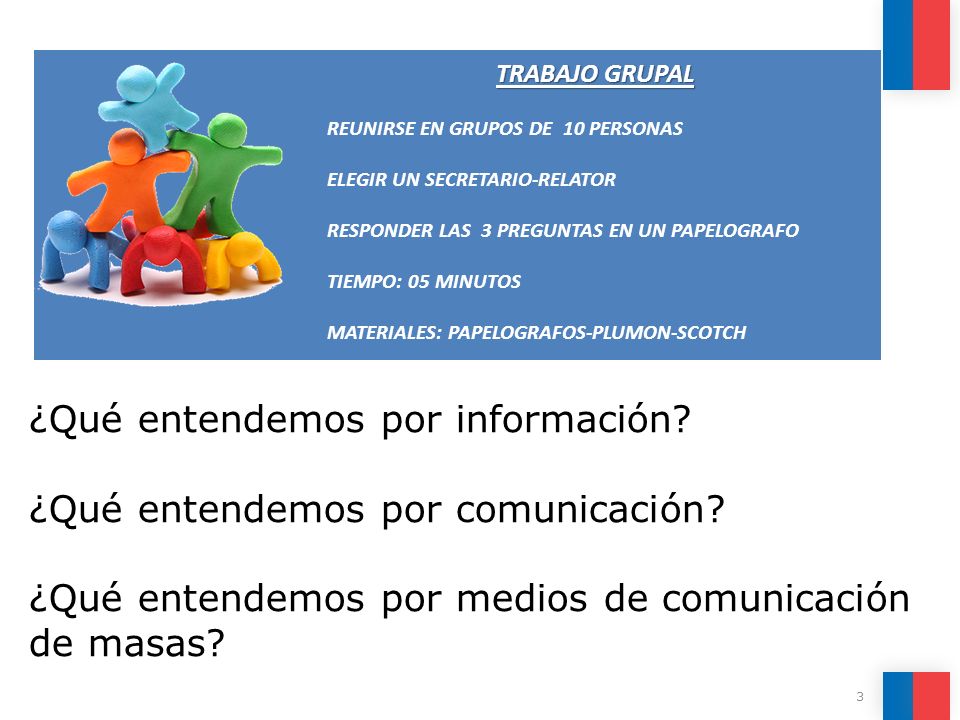 TRABAJO GRUPAL

REUNIRSE EN GRUPOS DE 10 PERSONAS

ELEGIR UN SECRETARIO-RELATOR

RESPONDER LAS 3 PREGUNTAS EN UN PAPELOGRAFO

TIEMPO: 05 MINUTOS

MATERIALES: PAPELOGRAFOS-PLUMON-SCOTCH

¿Qué entendemos por información?

¿Qué entendemos por comunicación?

¿Qué entendemos por medios de comunicación de masas?

3